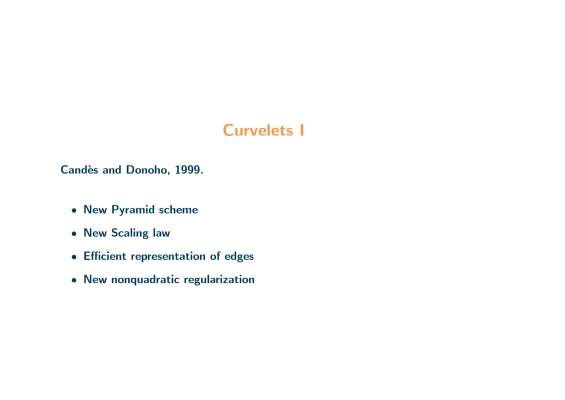 Curvelets I

Candès and Donoho, 1999.

• New Pyramid scheme
• New Scaling law
• Efficient representation of edges
• New nonquadratic regularization